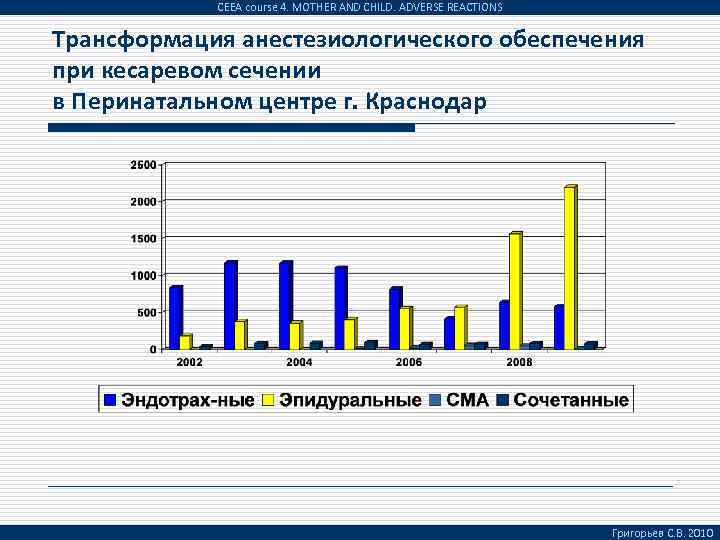 CEEA course 4. MOTHER AND CHILD. ADVERSE REACTIONS

Трансформация анестезиологического обеспечения при кесаревом сечении в Перинатальном центре г. Краснодар

2500
2000
1500
1000
500
0
2002
2004
2006
2008

Эндотрах-ные Эпидуральные СМА Сочетанные

Григорьев С.В. 2010